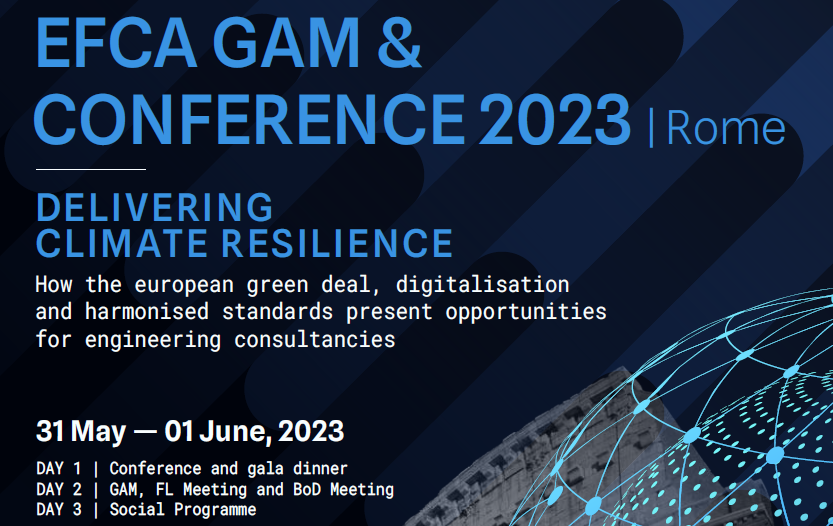 EFCA GAM & CONFERENCE 2023 | Rome

DELIVERING CLIMATE RESILIENCE

How the european green deal, digitalisation and harmonised standards present opportunities for engineering consultancies

31 May — 01 June, 2023

DAY 1 | Conference and gala dinner
DAY 2 | GAM, FL Meeting and BoD Meeting
DAY 3 | Social Programme